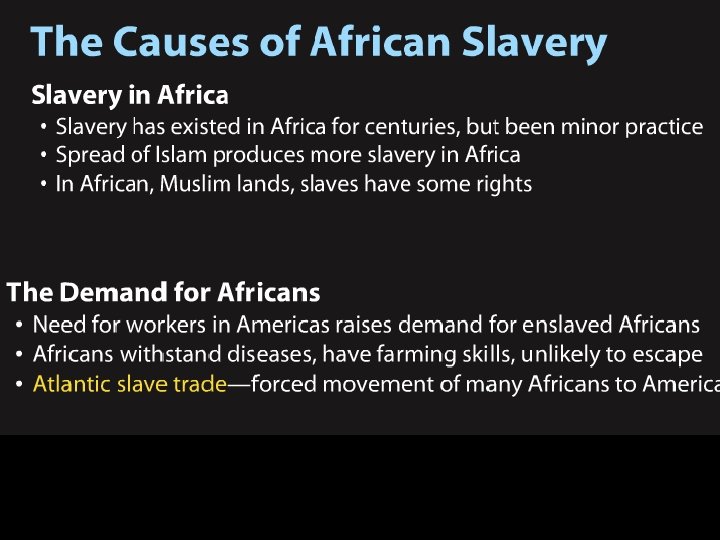 The Causes of African Slavery

Slavery in Africa
• Slavery has existed in Africa for centuries, but been minor practice
• Spread of Islam produces more slavery in Africa
• In African, Muslim lands, slaves have some rights

The Demand for Africans
• Need for workers in Americas raises demand for enslaved Africans
• Africans withstand diseases, have farming skills, unlikely to escape
• Atlantic slave trade—forced movement of many Africans to America